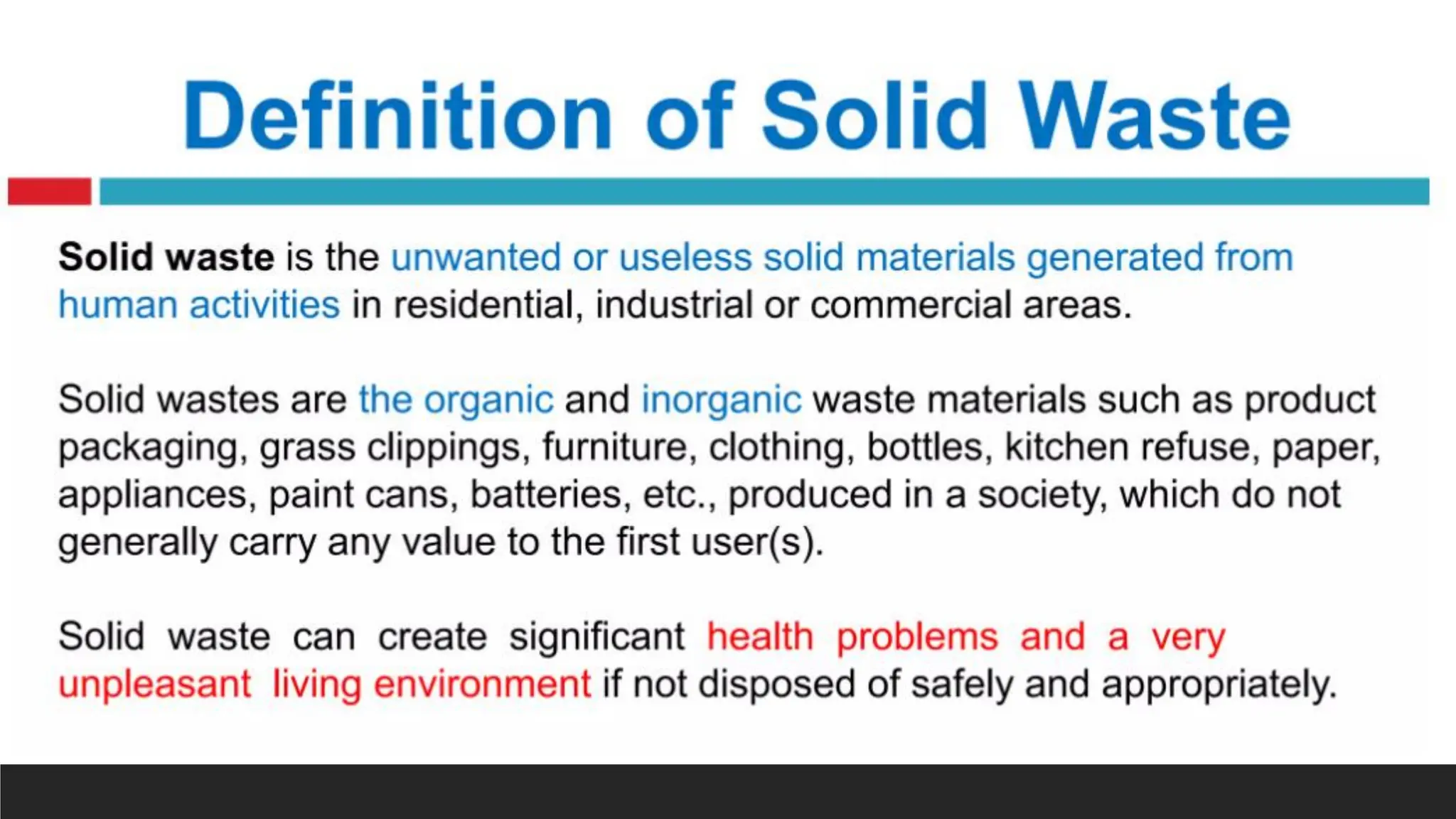 Definition of Solid Waste

Solid waste is the unwanted or useless solid materials generated from human activities in residential, industrial or commercial areas.

Solid wastes are the organic and inorganic waste materials such as product packaging, grass clippings, furniture, clothing, bottles, kitchen refuse, paper, appliances, paint cans, batteries, etc., produced in a society, which do not generally carry any value to the first user(s).

Solid waste can create significant health problems and a very unpleasant living environment if not disposed of safely and appropriately.